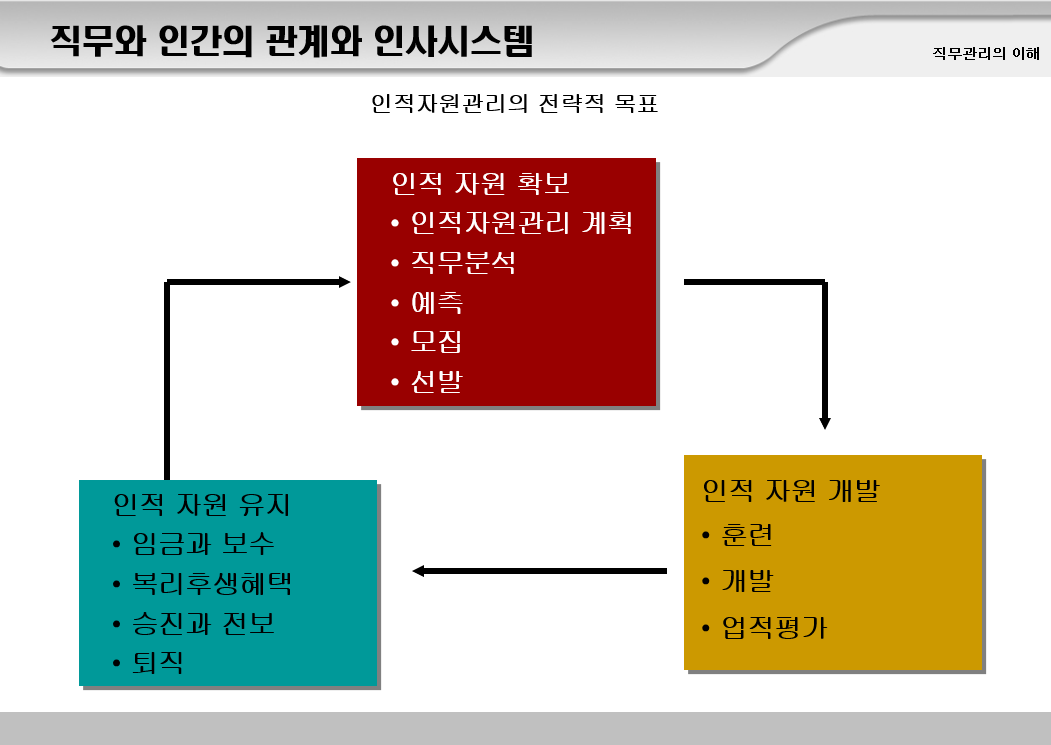 직무와 인간의 관계와 인사시스템

직무관리의 이해

인적자원관리의 전략적 목표

인적 자원 확보
• 인적자원관리 계획
• 직무분석
• 예측
• 모집
• 선발

인적 자원 개발
• 훈련
• 개발
• 업적평가

인적 자원 유지
• 임금과 보수
• 복리후생혜택
• 승진과 전보
• 퇴직